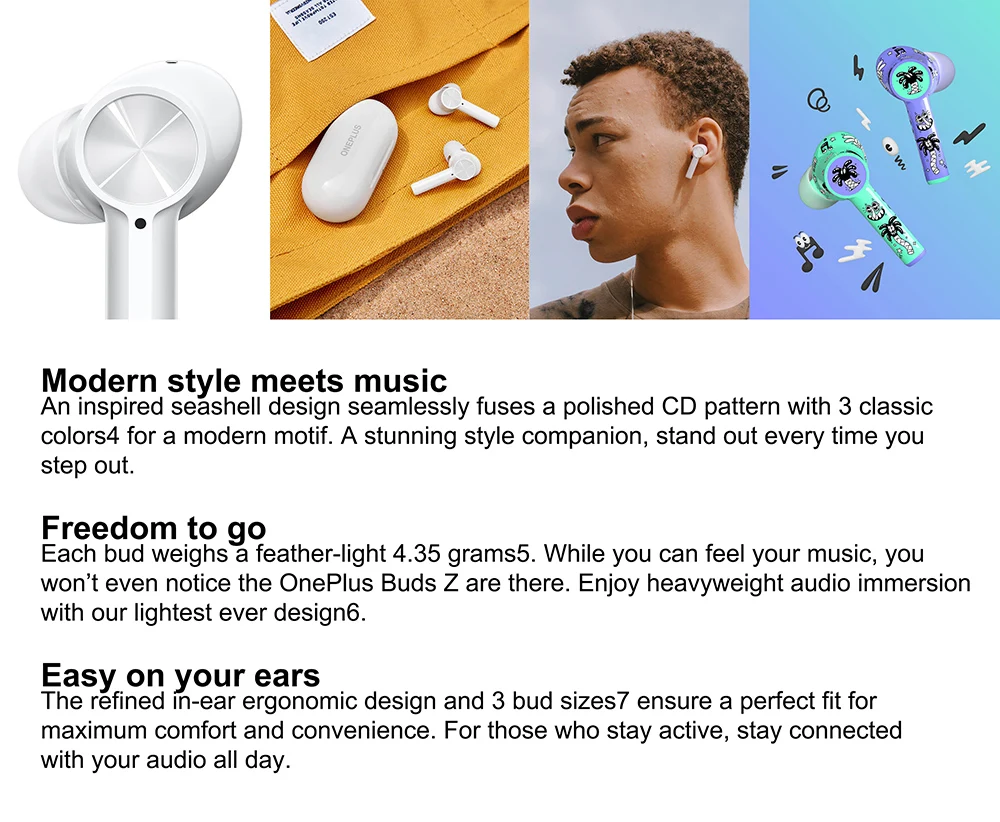 ONEPLUS

Modern style meets music
An inspired seashell design seamlessly fuses a polished CD pattern with 3 classic colors4 for a modern motif. A stunning style companion, stand out every time you step out.

Freedom to go
Each bud weighs a feather-light 4.35 grams5. While you can feel your music, you won't even notice the OnePlus Buds Z are there. Enjoy heavyweight audio immersion with our lightest ever design6.

Easy on your ears
The refined in-ear ergonomic design and 3 bud sizes7 ensure a perfect fit for maximum comfort and convenience. For those who stay active, stay connected with your audio all day.